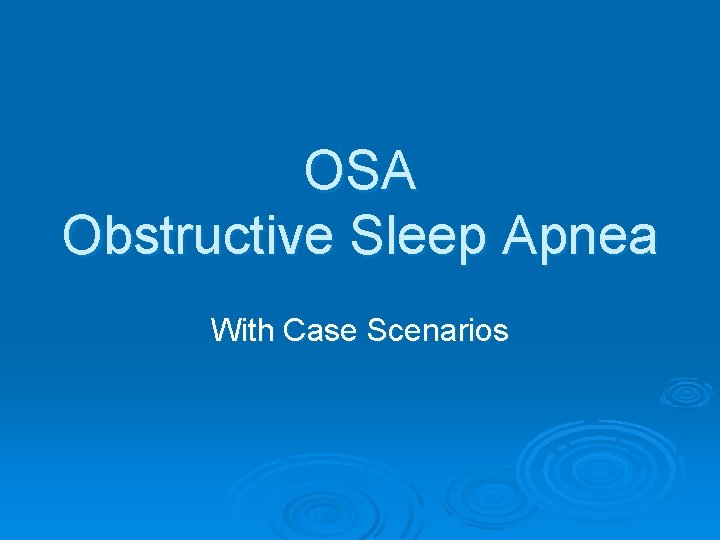 OSA
Obstructive Sleep Apnea

With Case Scenarios